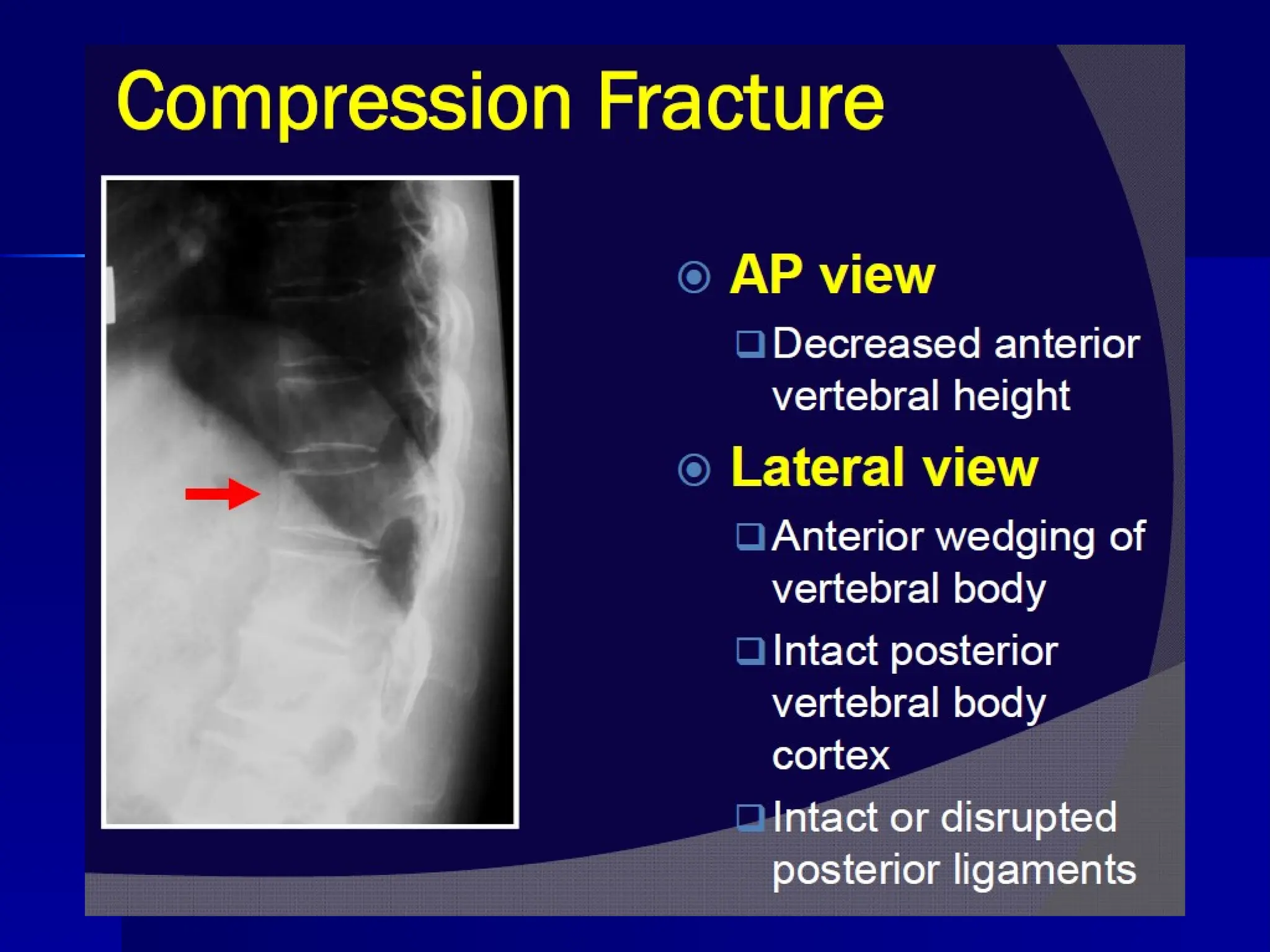 Compression Fracture

AP view

Decreased anterior vertebral height

Lateral view

Anterior wedging of vertebral body

Intact posterior vertebral body cortex

Intact or disrupted posterior ligaments